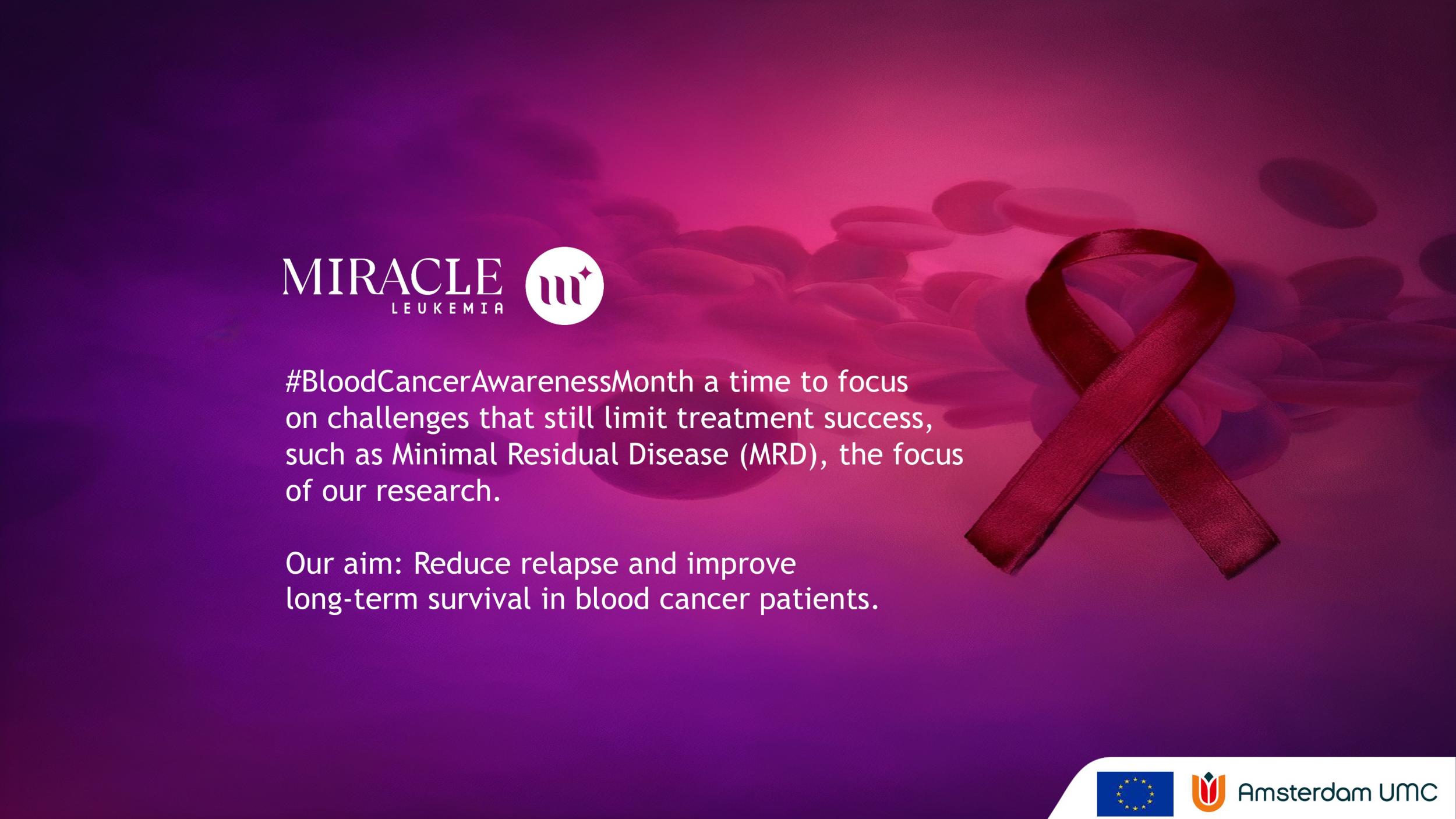 MIRACLE
LEUKEMIA

#BloodCancerAwarenessMonth a time to focus on challenges that still limit treatment success, such as Minimal Residual Disease (MRD), the focus of our research.

Our aim: Reduce relapse and improve long-term survival in blood cancer patients.

Amsterdam UMC